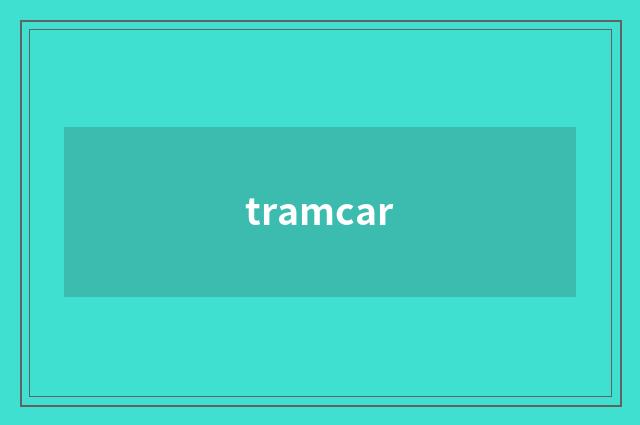 tramcar